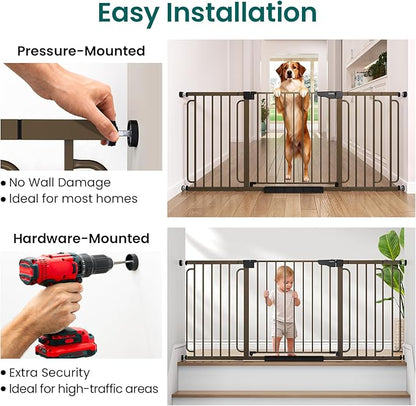 Easy Installation

Pressure-Mounted

• No Wall Damage
• Ideal for most homes

Hardware-Mounted

• Extra Security
• Ideal for high-traffic areas